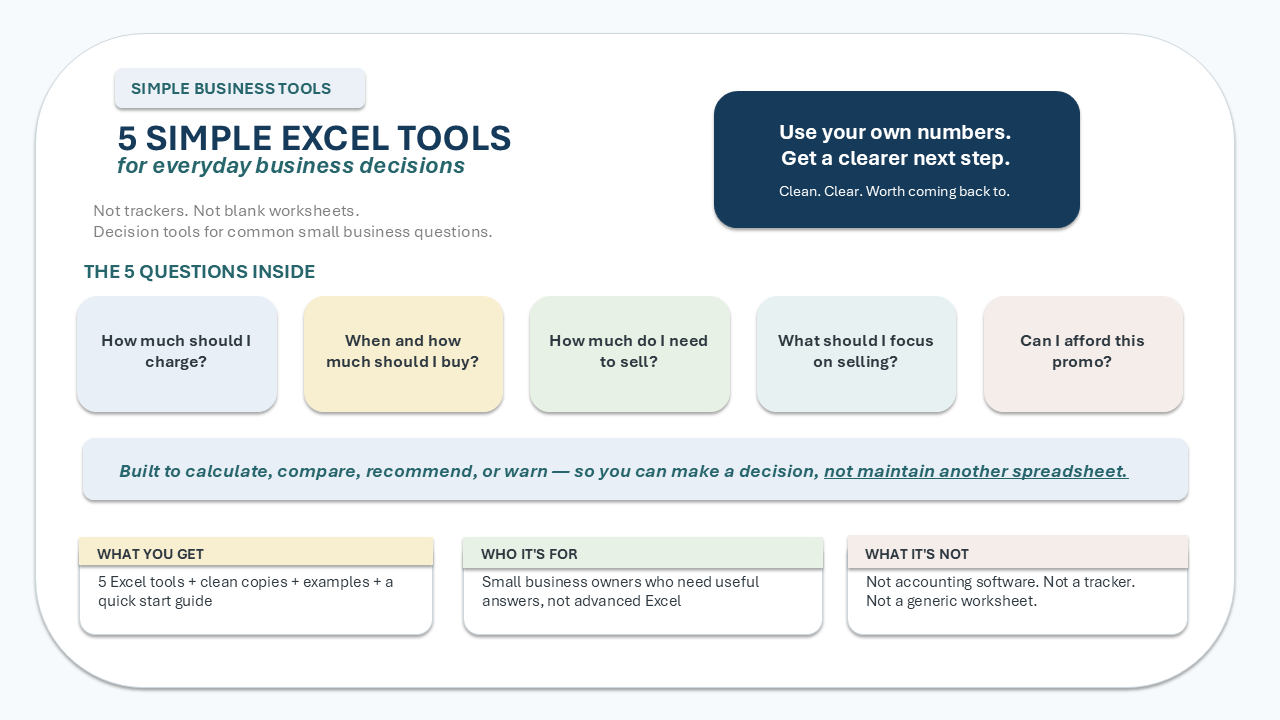 SIMPLE BUSINESS TOOLS

5 SIMPLE EXCEL TOOLS
for everyday business decisions

Not trackers. Not blank worksheets.
Decision tools for common small business questions.

Use your own numbers.
Get a clearer next step.

Clean. Clear. Worth coming back to.

THE 5 QUESTIONS INSIDE

How much should I charge?

When and how much should I buy?

How much do I need to sell?

What should I focus on selling?

Can I afford this promo?

Built to calculate, compare, recommend, or warn — so you can make a decision, not maintain another spreadsheet.

WHAT YOU GET
5 Excel tools + clean copies + examples + a quick start guide

WHO IT'S FOR
Small business owners who need useful answers, not advanced Excel

WHAT IT'S NOT
Not accounting software. Not a tracker. Not a generic worksheet.